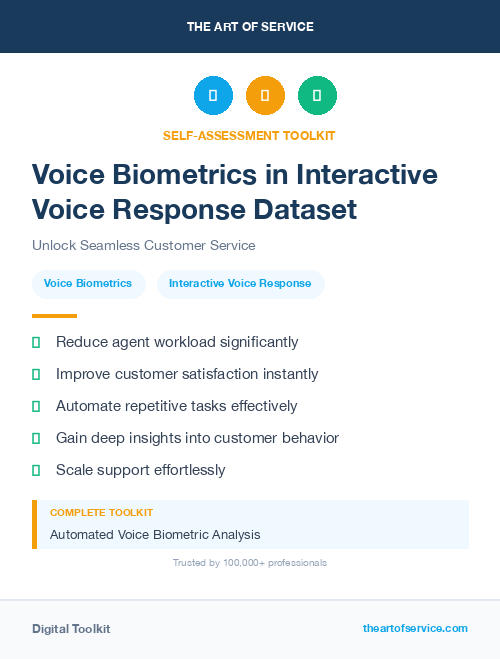 THE ART OF SERVICE

SELF-ASSESSMENT TOOLKIT

Voice Biometrics in Interactive Voice Response Dataset

Unlock Seamless Customer Service

Voice Biometrics

Interactive Voice Response

Reduce agent workload significantly

Improve customer satisfaction instantly

Automate repetitive tasks effectively

Gain deep insights into customer behavior

Scale support effortlessly

COMPLETE TOOLKIT

Automated Voice Biometric Analysis

Trusted by 100,000+ professionals

Digital Toolkit

theartofservice.com